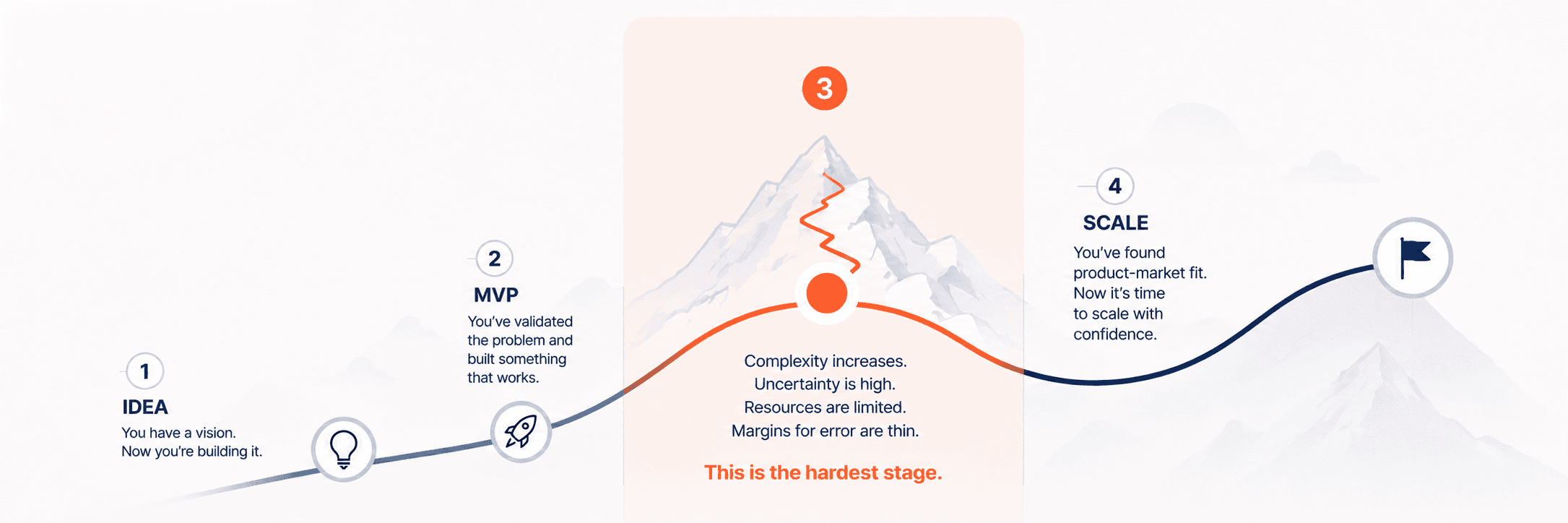 1
IDEA
You have a vision.
Now you're building it.

2
MVP
You've validated the problem and built something that works.

3
Complexity increases.
Uncertainty is high.
Resources are limited.
Margins for error are thin.

This is the hardest stage.

4
SCALE
You've found product-market fit. Now it's time to scale with confidence.